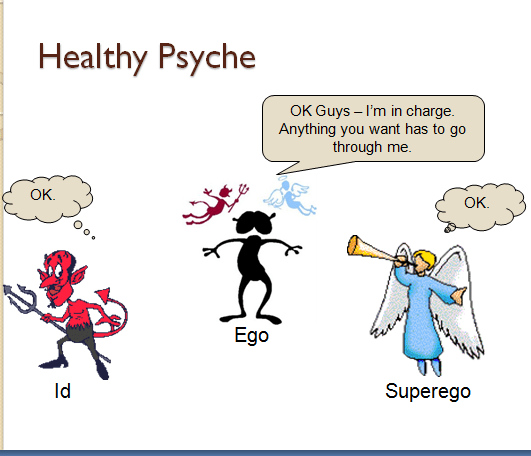 Healthy Psyche

OK Guys – I'm in charge. Anything you want has to go through me.

OK.

OK.

Ego

Id

Superego